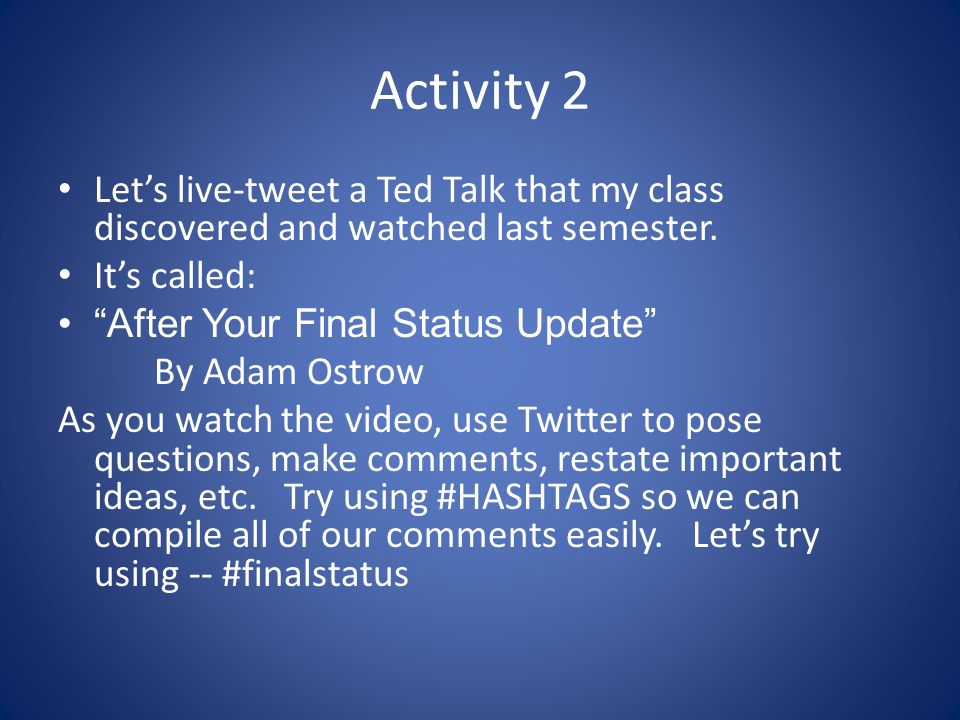 Activity 2

• Let’s live-tweet a Ted Talk that my class discovered and watched last semester.
• It’s called:
• “After Your Final Status Update”
By Adam Ostrow

As you watch the video, use Twitter to pose questions, make comments, restate important ideas, etc. Try using #HASHTAGS so we can compile all of our comments easily. Let’s try using -- #finalstatus